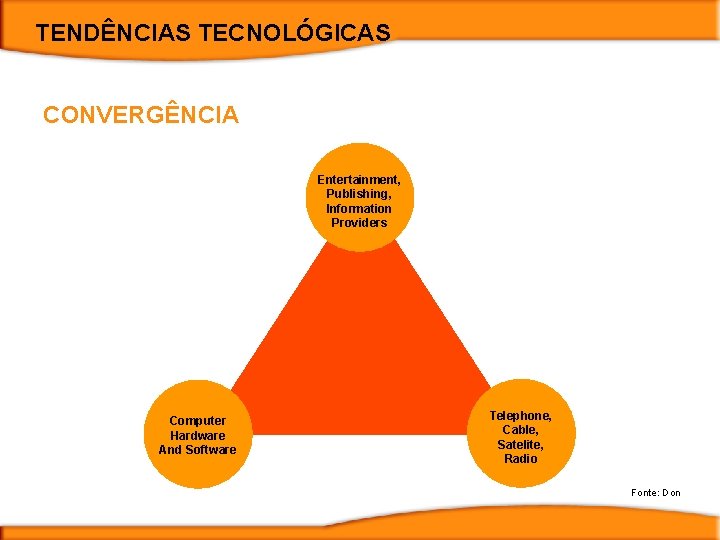 TENDÊNCIAS TECNOLÓGICAS

CONVERGÊNCIA

Entertainment, Publishing, Information Providers

Computer Hardware And Software

Telephone, Cable, Satelite, Radio

Fonte: Don